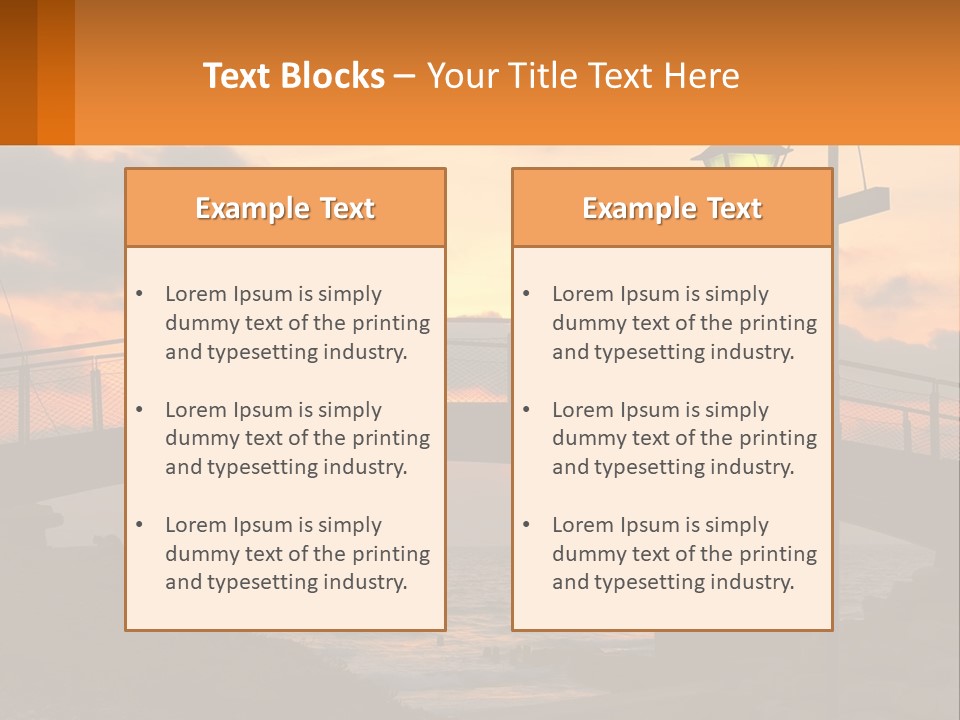 Text Blocks – Your Title Text Here

Example Text

• Lorem Ipsum is simply dummy text of the printing and typesetting industry.

• Lorem Ipsum is simply dummy text of the printing and typesetting industry.

• Lorem Ipsum is simply dummy text of the printing and typesetting industry.

Example Text

• Lorem Ipsum is simply dummy text of the printing and typesetting industry.

• Lorem Ipsum is simply dummy text of the printing and typesetting industry.

• Lorem Ipsum is simply dummy text of the printing and typesetting industry.